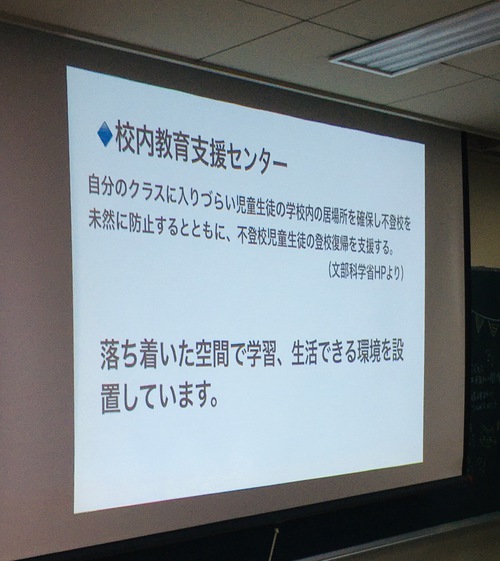 ◆校内教育支援センター

自分のクラスに入りづらい児童生徒の学校内の居場所を確保し不登校を未然に防止するとともに、不登校児童生徒の登校復帰を支援する。

（文部科学省HPより）

落ち着いた空間で学習、生活できる環境を設置しています。